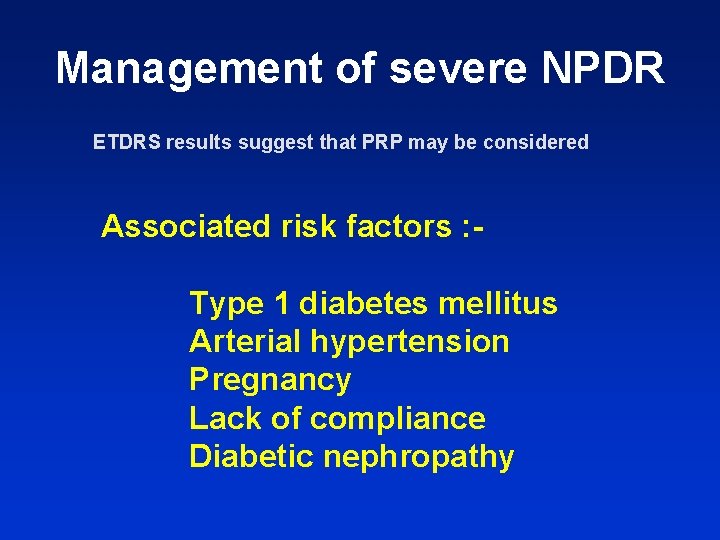 Management of severe NPDR

ETDRS results suggest that PRP may be considered

Associated risk factors :-

Type 1 diabetes mellitus
Arterial hypertension
Pregnancy
Lack of compliance
Diabetic nephropathy